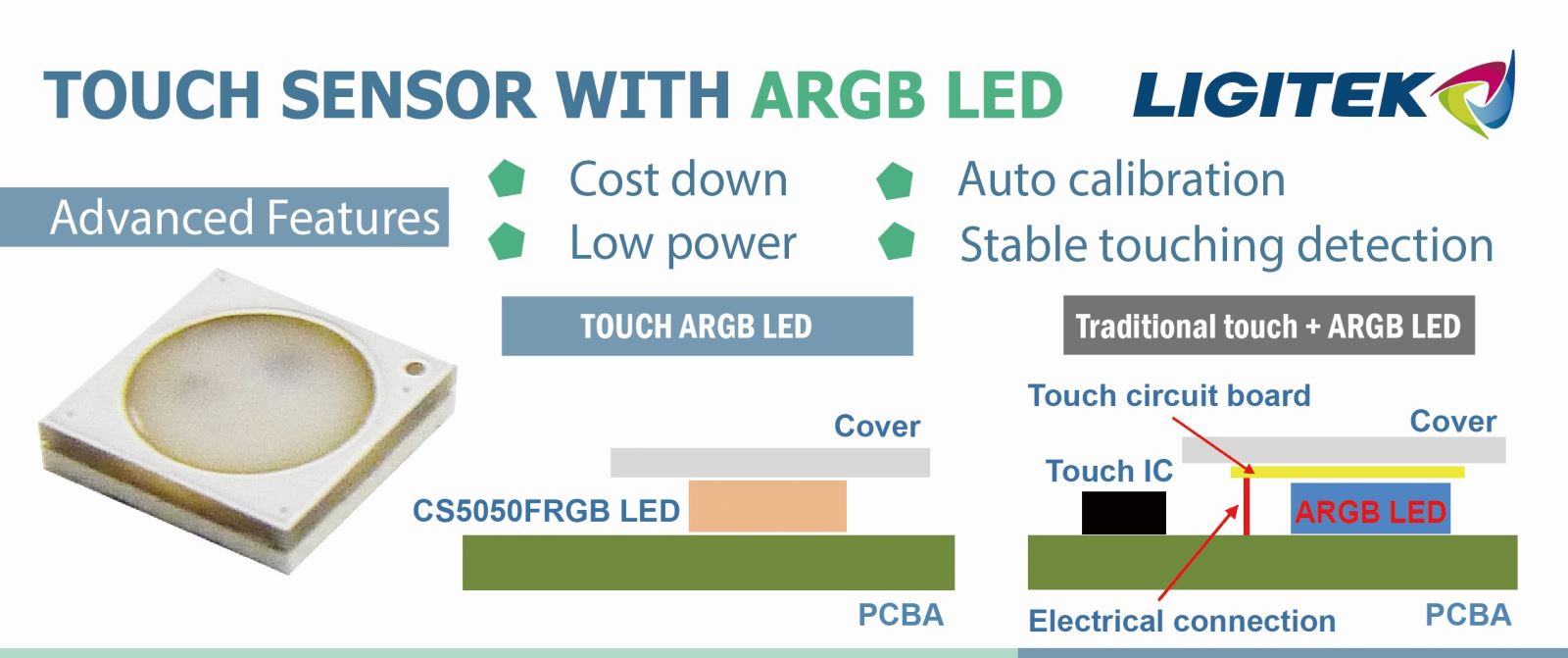 TOUCH SENSOR WITH ARGB LED

LIGITEK

Advanced Features

Cost down

Low power

Auto calibration

Stable touching detection

TOUCH ARGB LED

Cover

CS5050FRGB LED

PCBA

Traditional touch + ARGB LED

Touch circuit board

Cover

Touch IC

ARGB LED

Electrical connection

PCBA